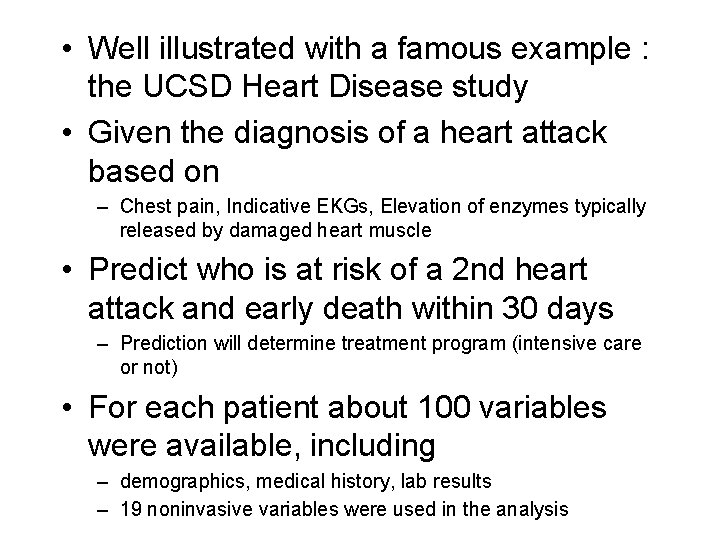 • Well illustrated with a famous example : the UCSD Heart Disease study

• Given the diagnosis of a heart attack based on

– Chest pain, Indicative EKGs, Elevation of enzymes typically released by damaged heart muscle

• Predict who is at risk of a 2nd heart attack and early death within 30 days

– Prediction will determine treatment program (intensive care or not)

• For each patient about 100 variables were available, including

– demographics, medical history, lab results

– 19 noninvasive variables were used in the analysis